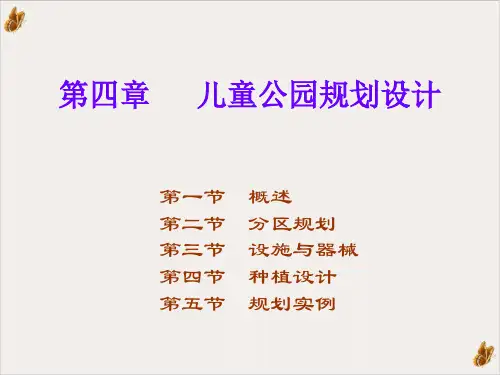 第四章　儿童公园规划设计

第一节　概述
第二节　分区规划
第三节　设施与器械
第四节　种植设计
第五节　规划实例